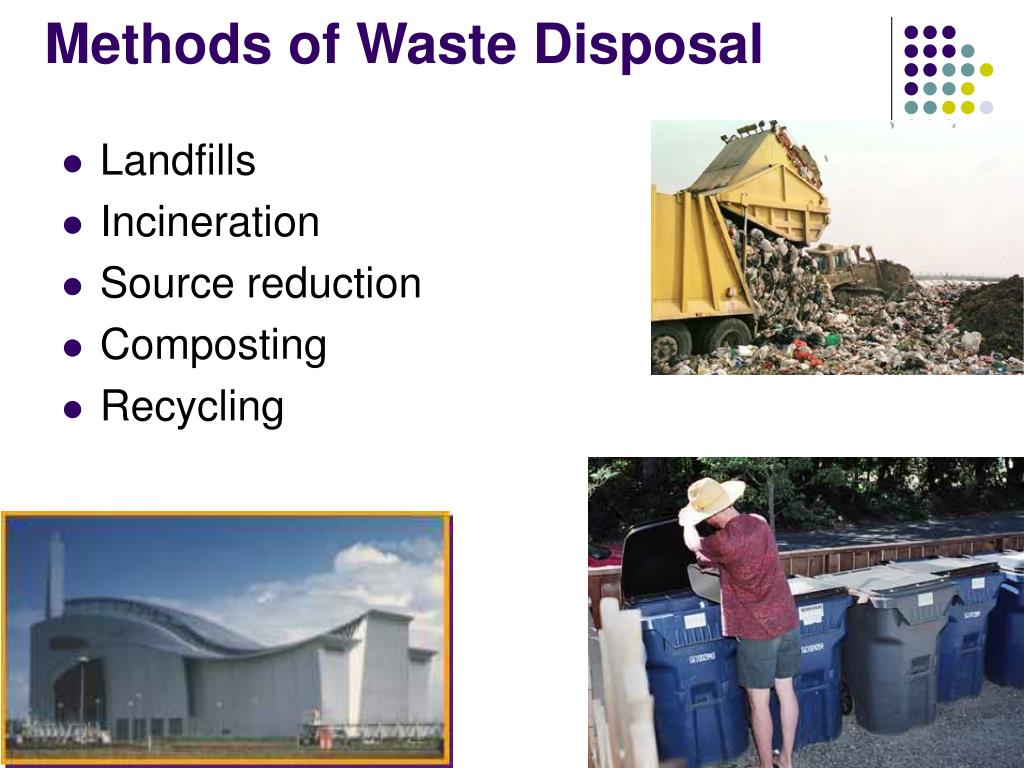 Methods of Waste Disposal

- Landfills
- Incineration
- Source reduction
- Composting
- Recycling